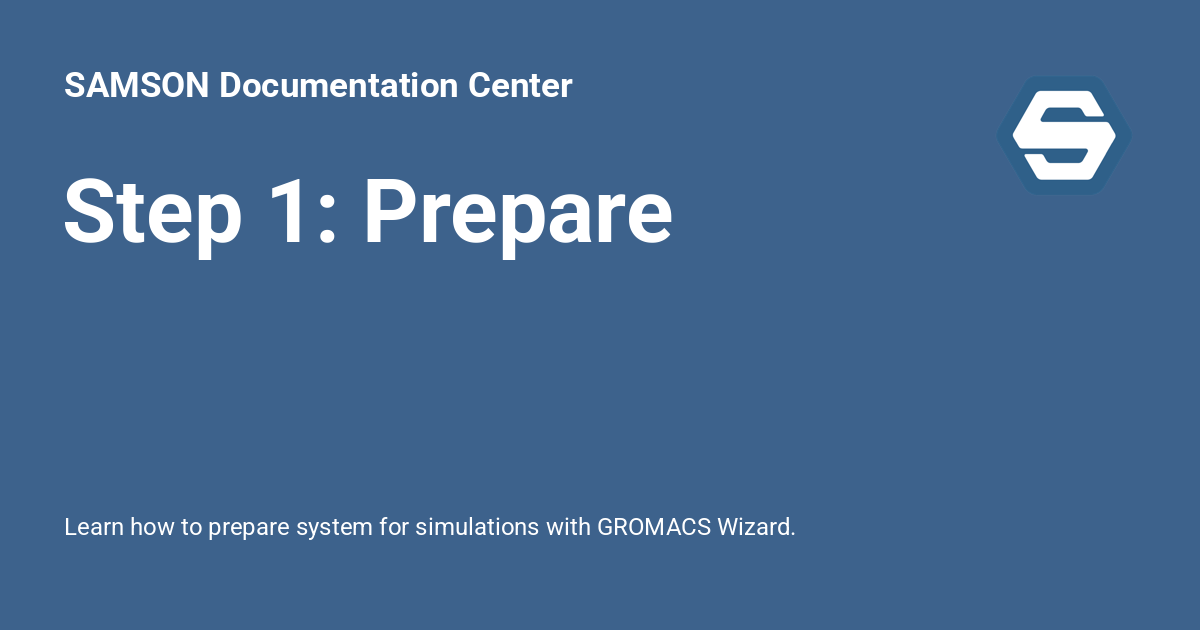 SAMSON Documentation Center

Step 1: Prepare

Learn how to prepare system for simulations with GROMACS Wizard.